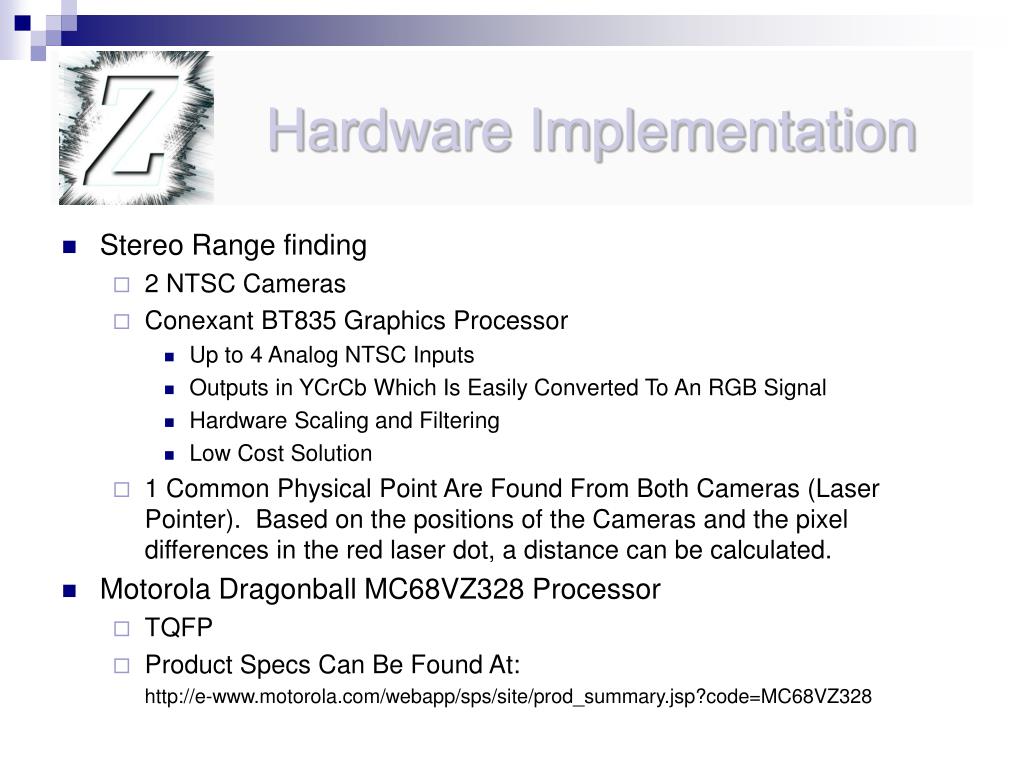 Z

Hardware Implementation

Stereo Range finding

2 NTSC Cameras

Conexant BT835 Graphics Processor

Up to 4 Analog NTSC Inputs

Outputs in YCrCb Which Is Easily Converted To An RGB Signal

Hardware Scaling and Filtering

Low Cost Solution

1 Common Physical Point Are Found From Both Cameras (Laser Pointer). Based on the positions of the Cameras and the pixel differences in the red laser dot, a distance can be calculated.

Motorola Dragonball MC68VZ328 Processor

TQFP

Product Specs Can Be Found At:

http://e-www.motorola.com/webapp/sps/site/prod_summary.jsp?code=MC68VZ328